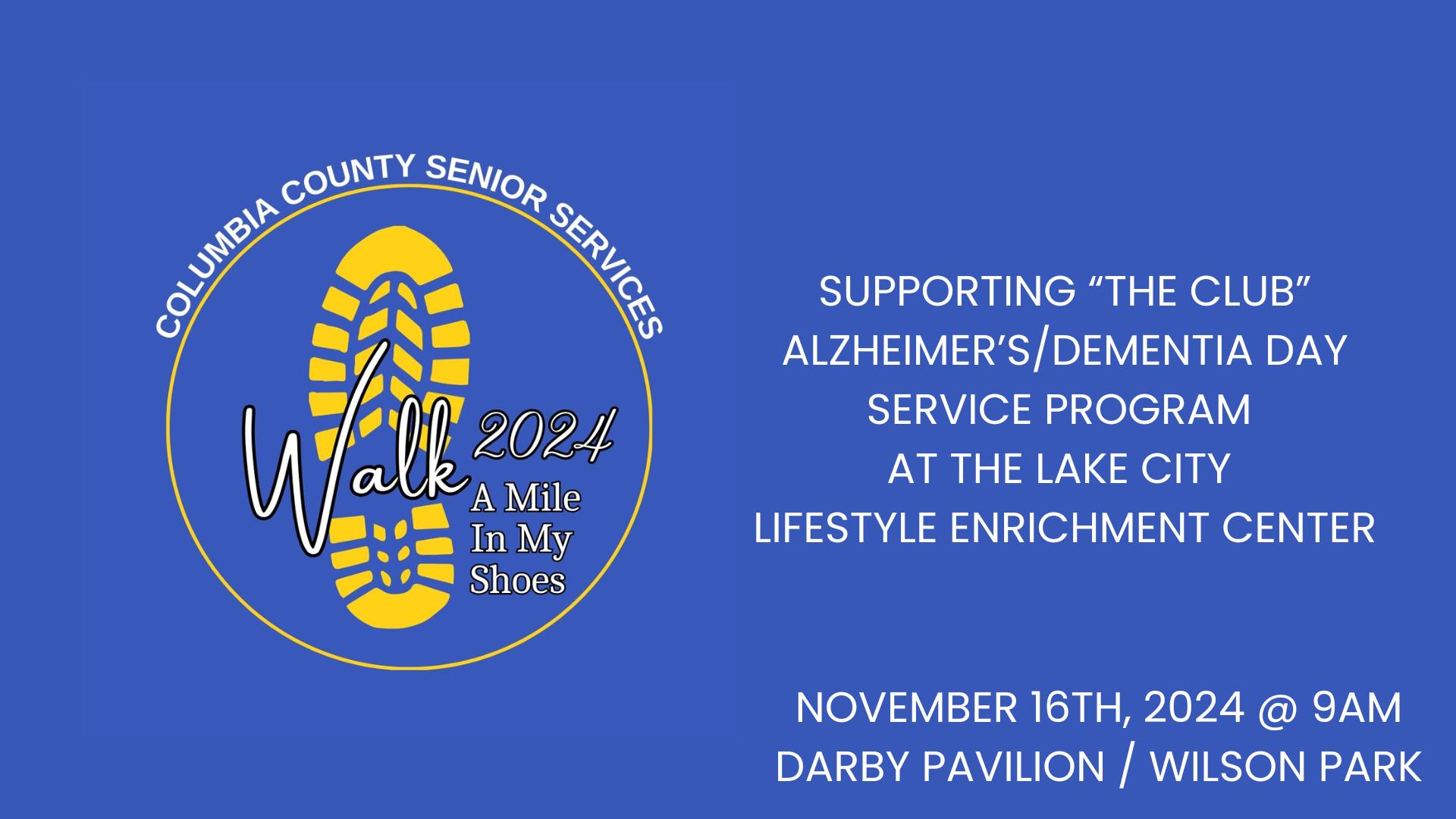 COLUMBIA COUNTY SENIOR SERVICES

Walk 2024
A Mile In My Shoes

SUPPORTING “THE CLUB” ALZHEIMER’S/DEMENTIA DAY SERVICE PROGRAM AT THE LAKE CITY LIFESTYLE ENRICHMENT CENTER

NOVEMBER 16TH, 2024 @ 9AM
DARBY PAVILION / WILSON PARK